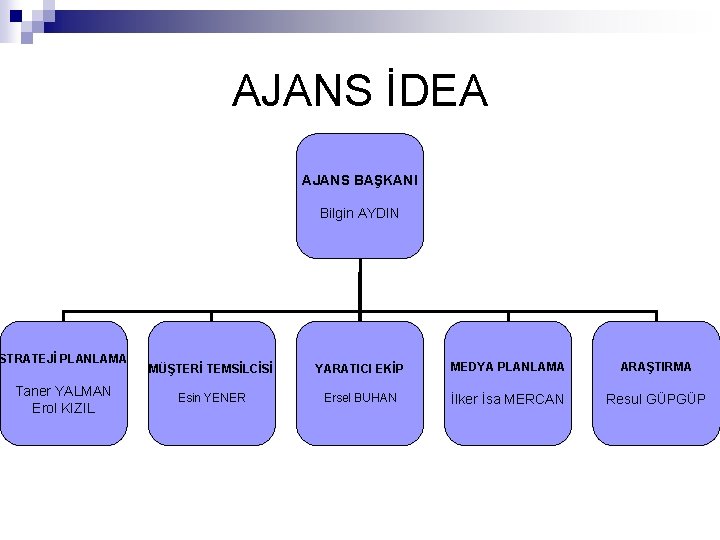 AJANS İDEA

AJANS BAŞKANI

Bilgin AYDIN

STRATEJİ PLANLAMA

Taner YALMAN
Erol KIZIL

MÜŞTERİ TEMSİLCİSİ

Esin YENER

YARATICI EKİP

Ersel BUHAN

MEDYA PLANLAMA

İlker İsa MERCAN

ARAŞTIRMA

Resul GÜPGÜP